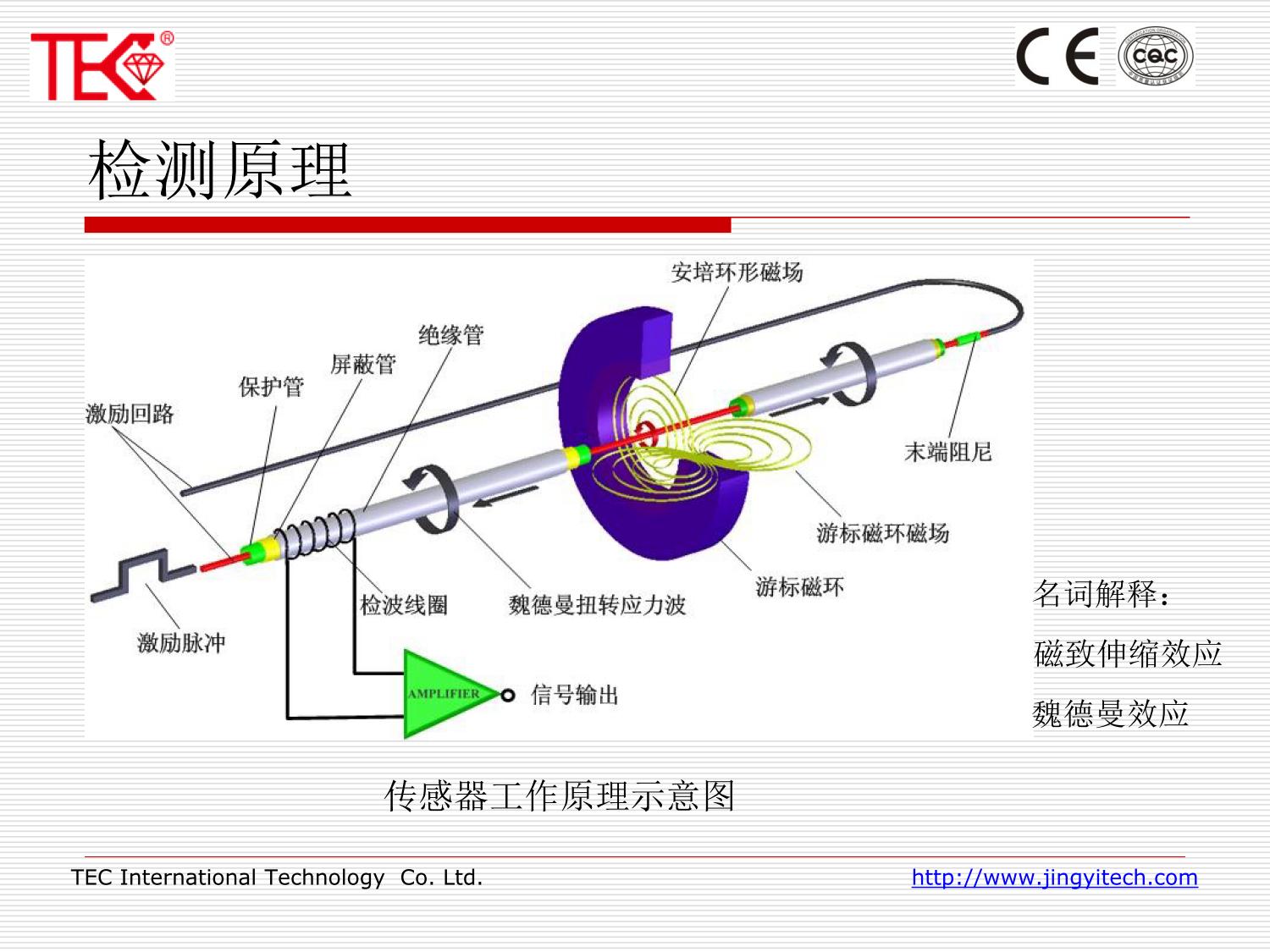 TEC®

CE CQC

检测原理

安培环形磁场

绝缘管

屏蔽管

保护管

激励回路

末端阻尼

游标磁环磁场

游标磁环

检波线圈

魏德曼扭转应力波

激励脉冲

AMPLIFIER

信号输出

名词解释：

磁致伸缩效应

魏德曼效应

传感器工作原理示意图

TEC International Technology Co. Ltd.

http://www.jingyitech.com